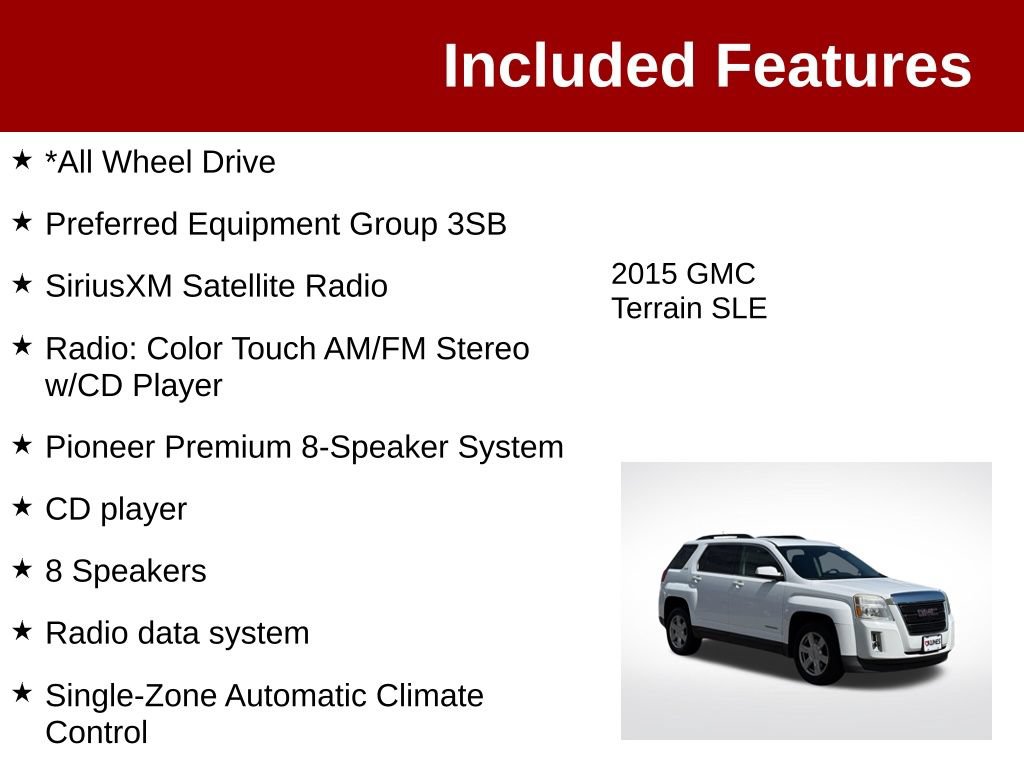 Included Features

★ *All Wheel Drive

★ Preferred Equipment Group 3SB

★ SiriusXM Satellite Radio

★ Radio: Color Touch AM/FM Stereo w/CD Player

★ Pioneer Premium 8-Speaker System

★ CD player

★ 8 Speakers

★ Radio data system

★ Single-Zone Automatic Climate Control

2015 GMC Terrain SLE